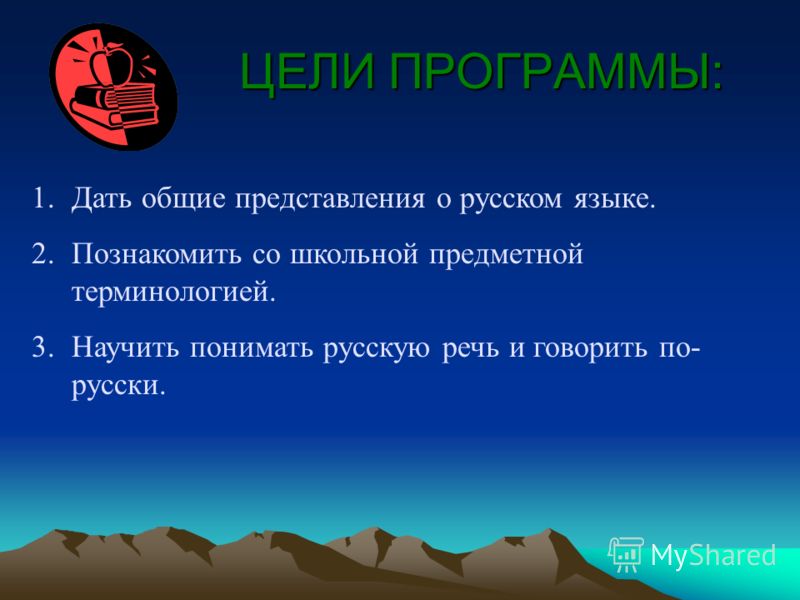 ЦЕЛИ ПРОГРАММЫ:

1. Дать общие представления о русском языке.

2. Познакомить со школьной предметной терминологией.

3. Научить понимать русскую речь и говорить по-русски.

MyShared